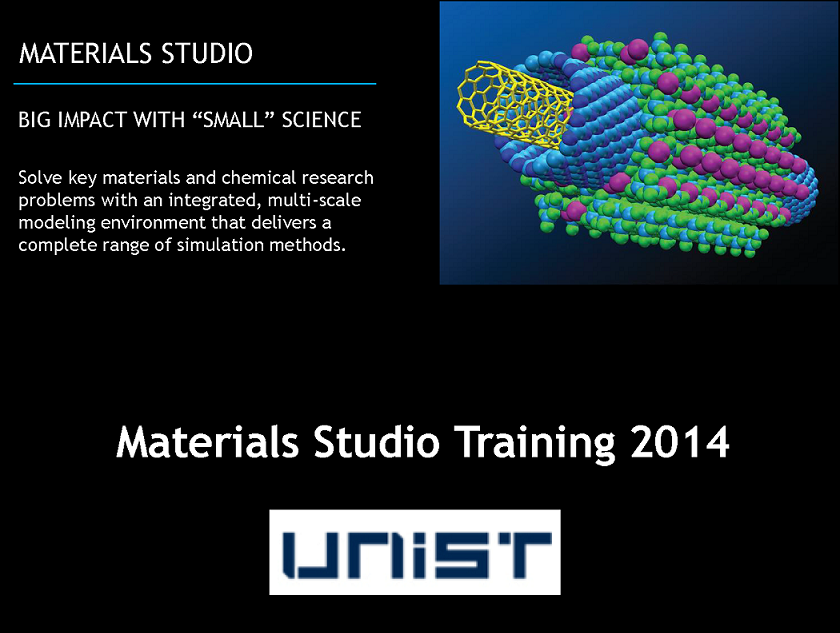 MATERIALS STUDIO

BIG IMPACT WITH “SMALL” SCIENCE

Solve key materials and chemical research problems with an integrated, multi-scale modeling environment that delivers a complete range of simulation methods.

Materials Studio Training 2014

UNIST